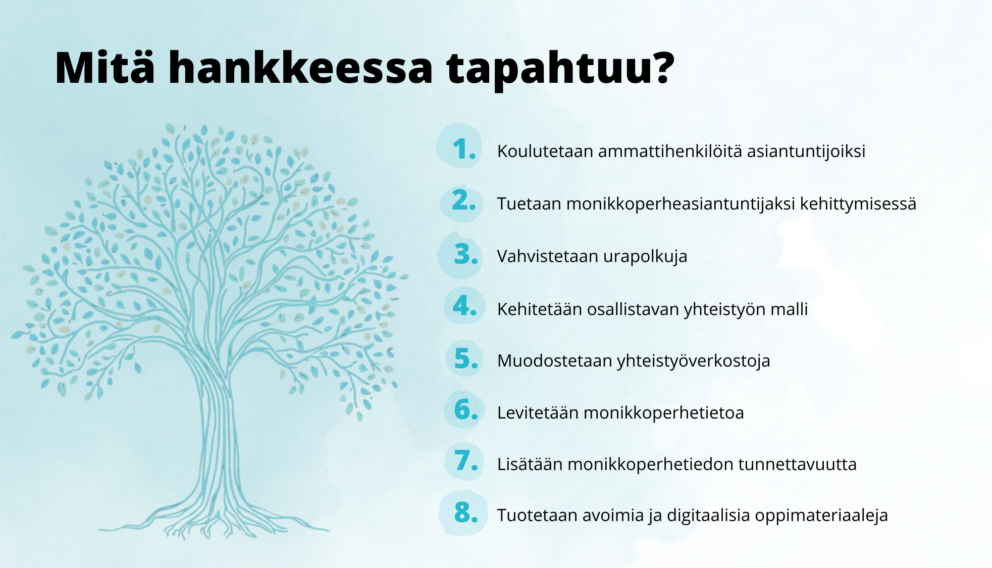 Mitä hankkeessa tapahtuu?

1. Koulutetaan ammattihenkilöitä asiantuntijoiksi

2. Tuetaan monikkoperheasiantuntijaksi kehittymisessä

3. Vahvistetaan urapolkuja

4. Kehitetään osallistavan yhteistyön malli

5. Muodostetaan yhteistyöverkostoja

6. Levitetään monikkoperhetietoa

7. Lisätään monikkoperhetiedon tunnettavuutta

8. Tuotetaan avoimia ja digitaalisia oppimateriaaleja